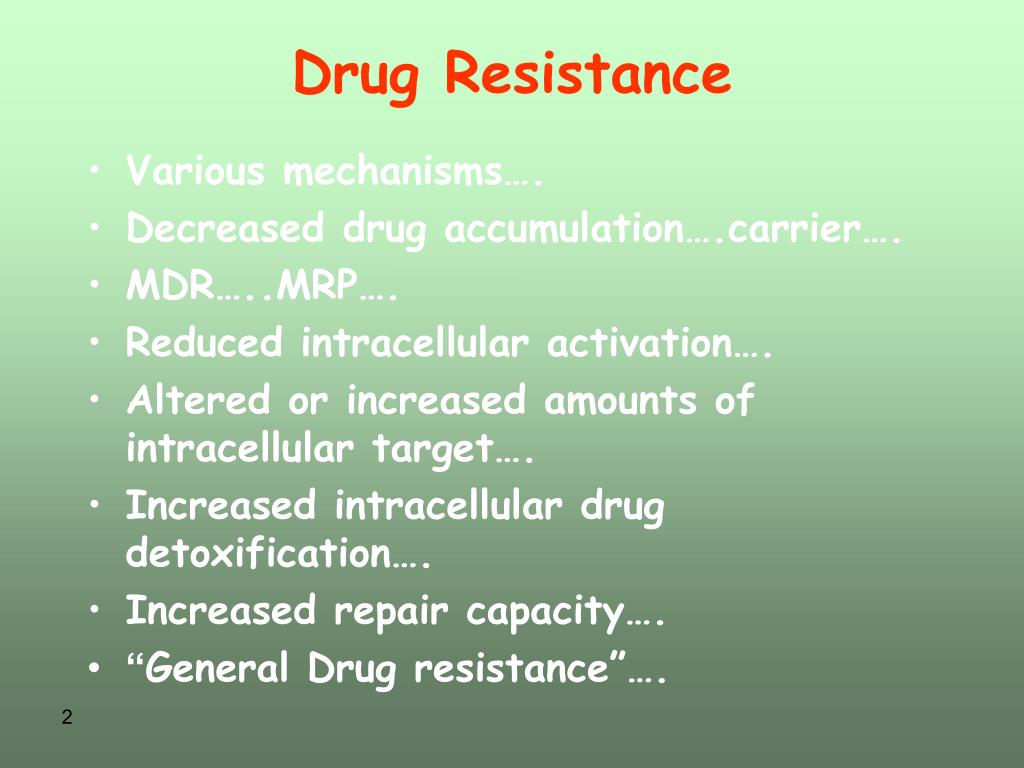 Drug Resistance

• Various mechanisms….
• Decreased drug accumulation….carrier….
• MDR…..MRP….
• Reduced intracellular activation….
• Altered or increased amounts of intracellular target….
• Increased intracellular drug detoxification….
• Increased repair capacity….
• “General Drug resistance”….

2